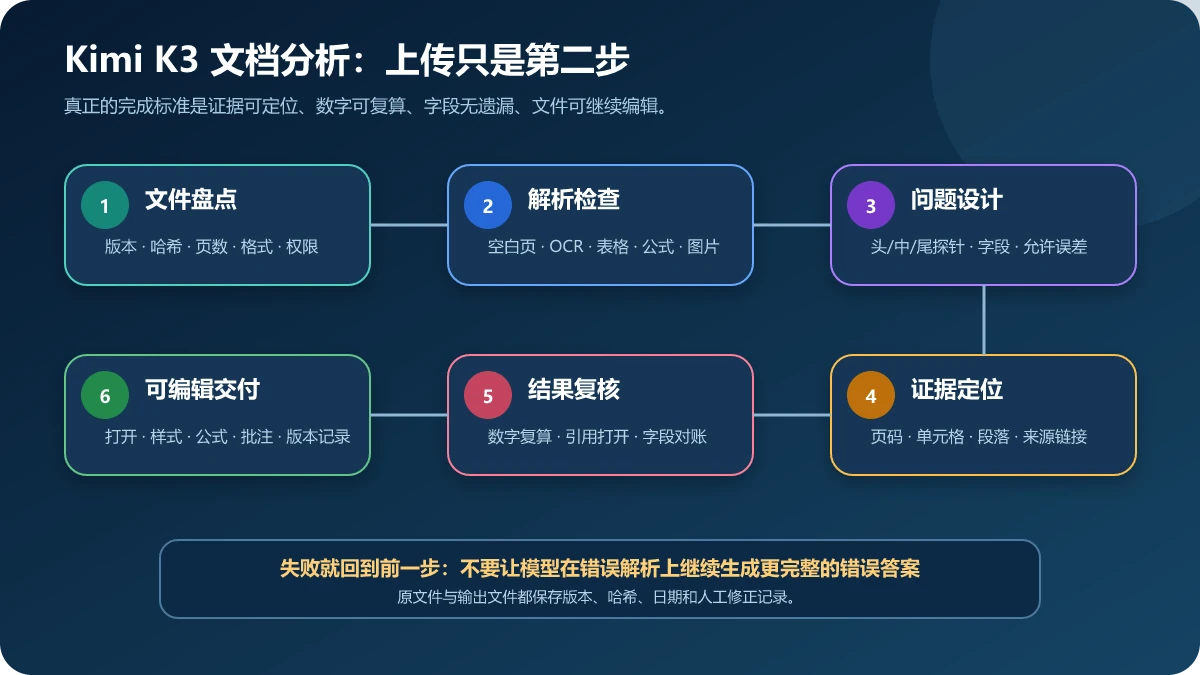 Kimi K3 文档分析：上传只是第二步

真正的完成标准是证据可定位、数字可复算、字段无遗漏、文件可继续编辑。

1 文件盘点
版本 · 哈希 · 页数 · 格式 · 权限

2 解析检查
空白页 · OCR · 表格 · 公式 · 图片

3 问题设计
头/中/尾探针 · 字段 · 允许误差

4 证据定位
页码 · 单元格 · 段落 · 来源链接

5 结果复核
数字复算 · 引用打开 · 字段对账

6 可编辑交付
打开 · 样式 · 公式 · 批注 · 版本记录

失败就回到前一步：不要让模型在错误解析上继续生成更完整的错误答案
原文件与输出文件都保存版本、哈希、日期和人工修正记录。